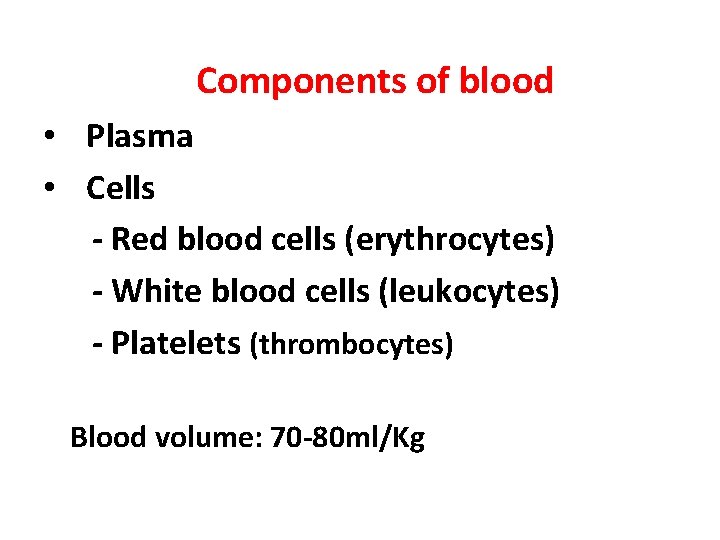 Components of blood

• Plasma
• Cells
- Red blood cells (erythrocytes)
- White blood cells (leukocytes)
- Platelets (thrombocytes)

Blood volume: 70-80ml/Kg